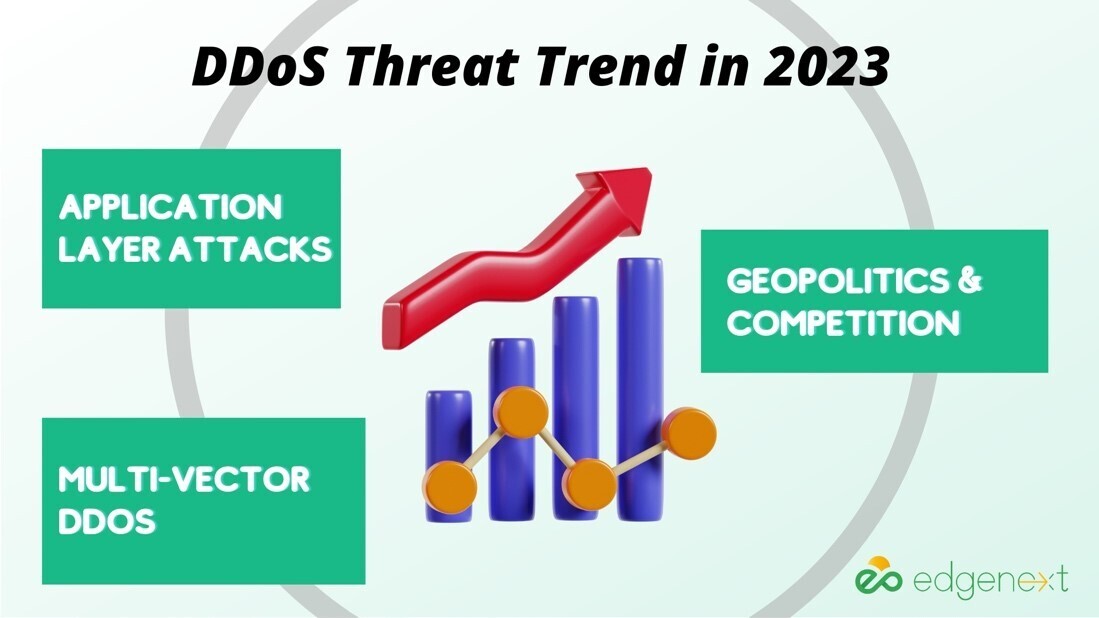 DDoS Threat Trend in 2023

APPLICATION LAYER ATTACKS

GEOPOLITICS & COMPETITION

MULTI-VECTOR DDOS

edgenext